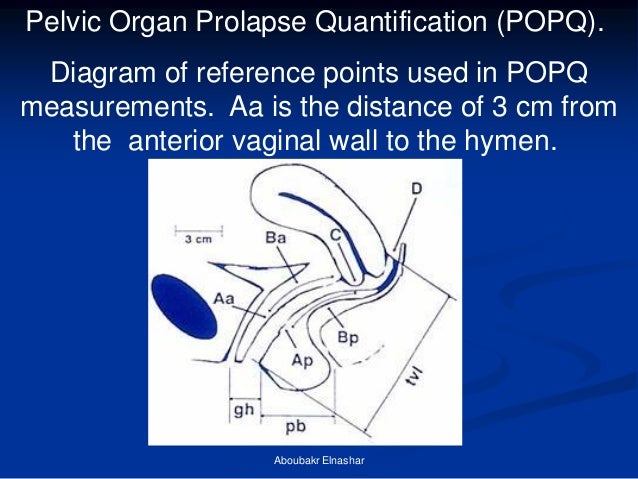 Pelvic Organ Prolapse Quantification (POPQ).

Diagram of reference points used in POPQ measurements. Aa is the distance of 3 cm from the anterior vaginal wall to the hymen.

3 cm

Ba

C

D

Aa

Bp

Ap

tvl

gh

pb

Aboubakr Elnashar